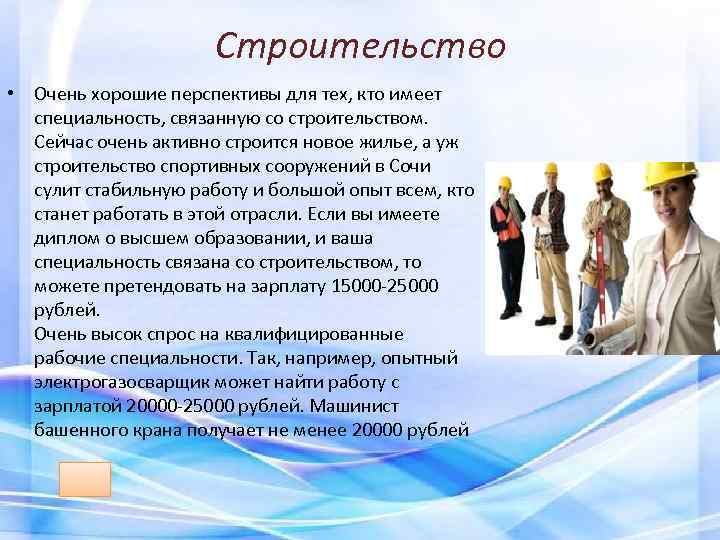 Строительство

• Очень хорошие перспективы для тех, кто имеет специальность, связанную со строительством. Сейчас очень активно строится новое жилье, а уж строительство спортивных сооружений в Сочи сулит стабильную работу и большой опыт всем, кто станет работать в этой отрасли. Если вы имеете диплом о высшем образовании, и ваша специальность связана со строительством, то можете претендовать на зарплату 15000-25000 рублей.
Очень высок спрос на квалифицированные рабочие специальности. Так, например, опытный электрогазосварщик может найти работу с зарплатой 20000-25000 рублей. Машинист башенного крана получает не менее 20000 рублей